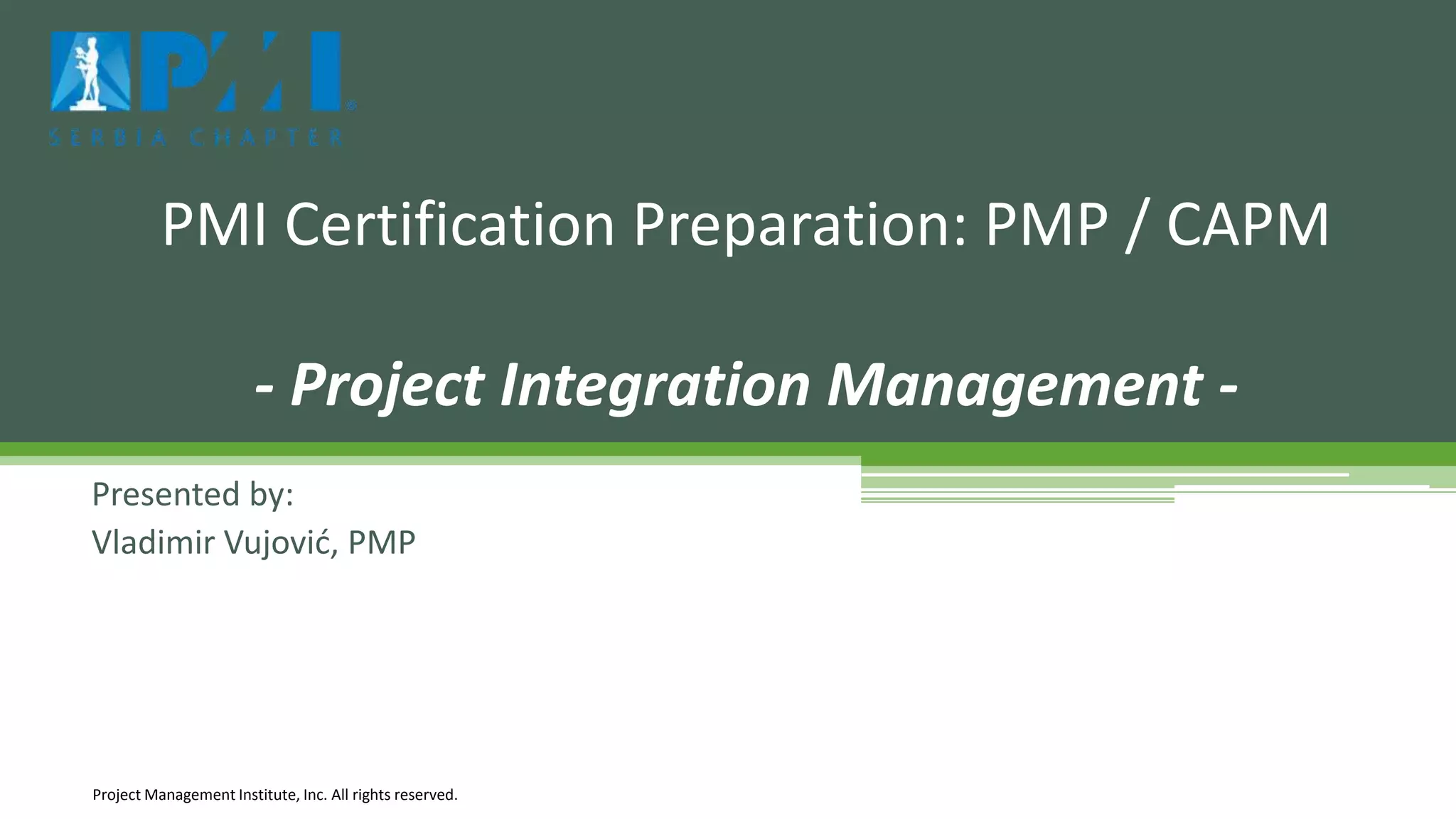 PMI®
SERBIA CHAPTER

PMI Certification Preparation: PMP / CAPM

- Project Integration Management -

Presented by:
Vladimir Vujović, PMP

Project Management Institute, Inc. All rights reserved.